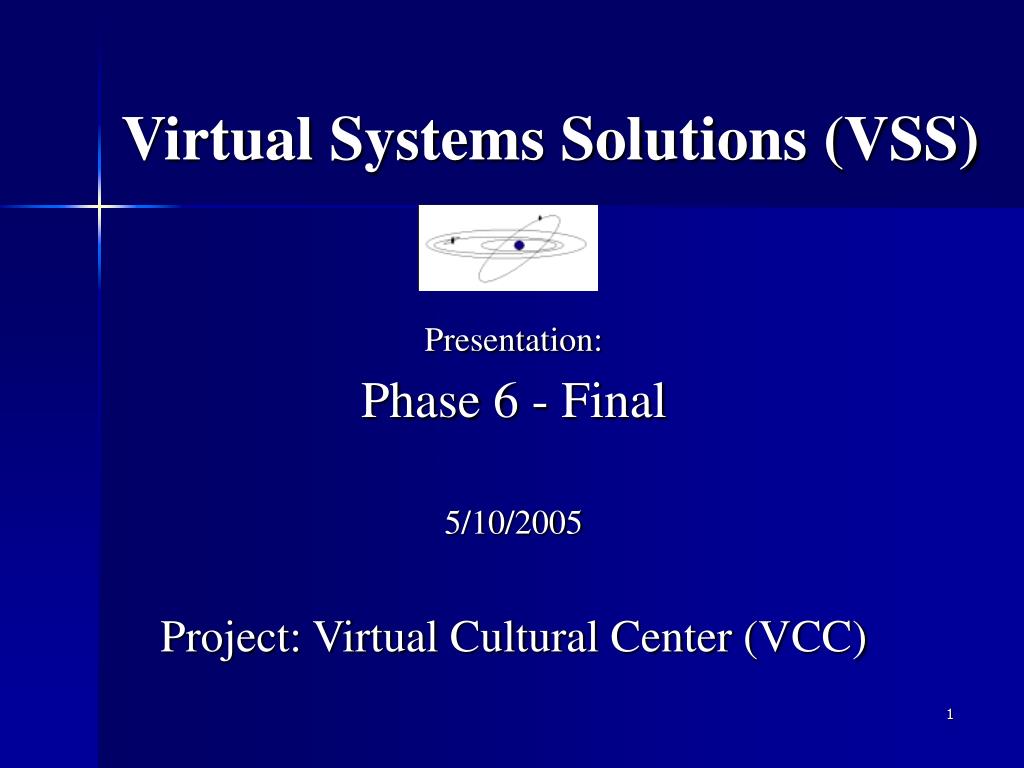 Virtual Systems Solutions (VSS)

Presentation:

Phase 6 - Final

5/10/2005

Project: Virtual Cultural Center (VCC)

1